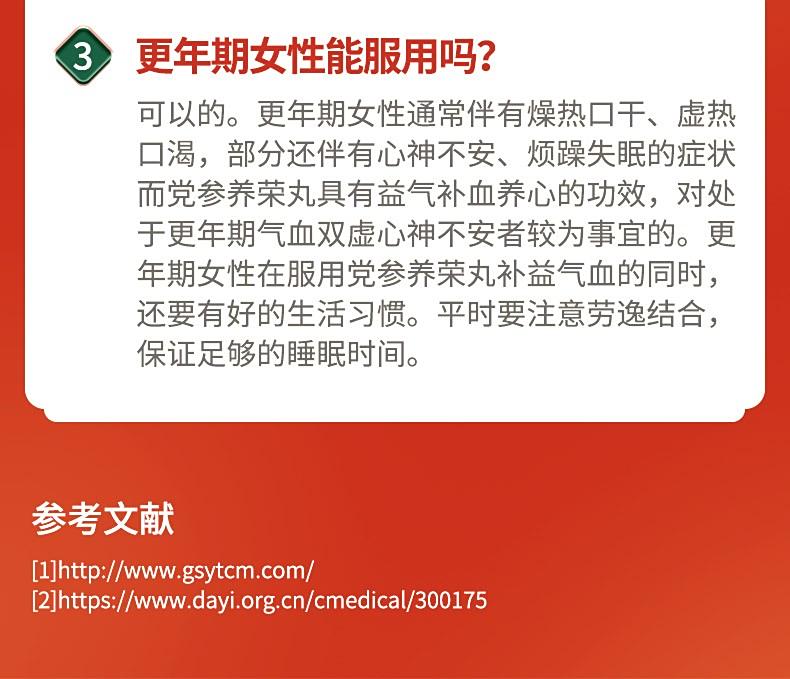 3 更年期女性能服用吗?

可以的。更年期女性通常伴有燥热口干、虚热口渴，部分还伴有心神不安、烦躁失眠的症状而党参养荣丸具有益气补血养心的功效，对处于更年期气血双虚心神不安者较为事宜的。更年期女性在服用党参养荣丸补益气血的同时，还要有好的生活习惯。平时要注意劳逸结合，保证足够的睡眠时间。

参考文献

[1]http://www.gsytcm.com/
[2]https://www.dayi.org.cn/cmedical/300175